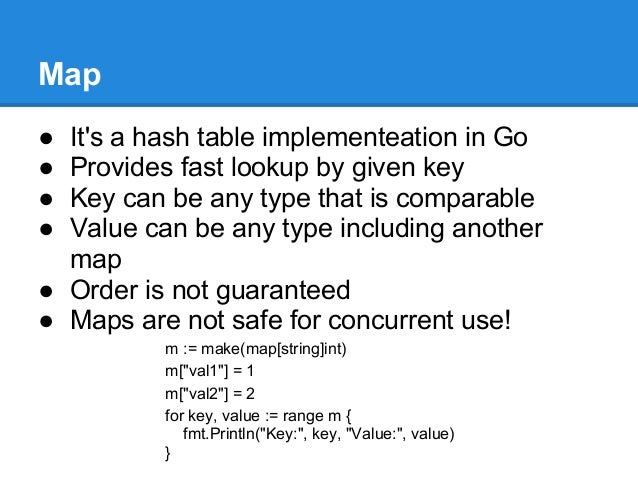 Map

● It's a hash table implementeation in Go
● Provides fast lookup by given key
● Key can be any type that is comparable
● Value can be any type including another map
● Order is not guaranteed
● Maps are not safe for concurrent use!

m := make(map[string]int)

m["val1"] = 1

m["val2"] = 2

for key, value := range m {
    fmt.Println("Key:", key, "Value:", value)
}